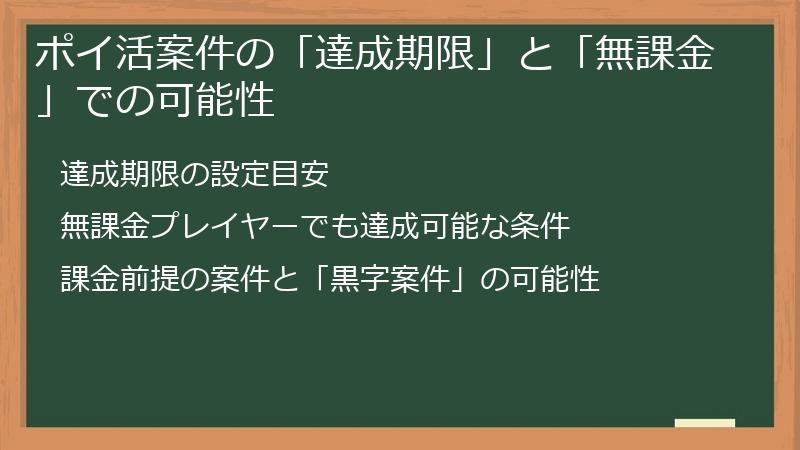 ポイ活案件の「達成期限」と「無課金」での可能性

達成期限の設定目安

無課金プレイヤーでも達成可能な条件

課金前提の案件と「黒字案件」の可能性